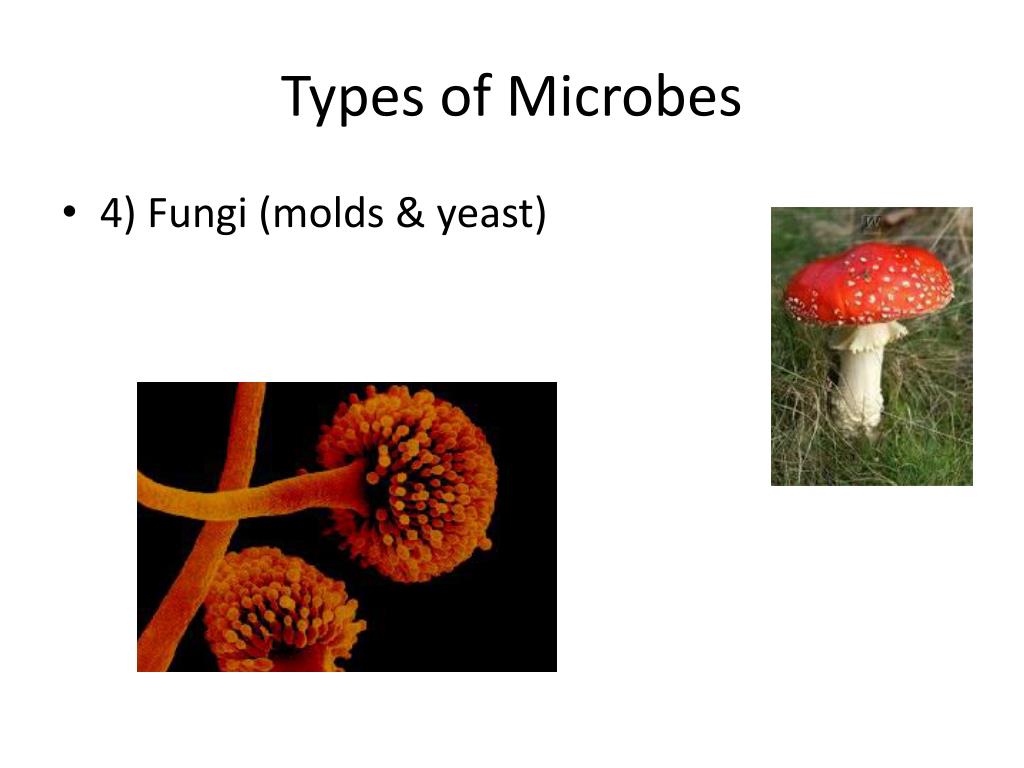 Types of Microbes

• 4) Fungi (molds & yeast)